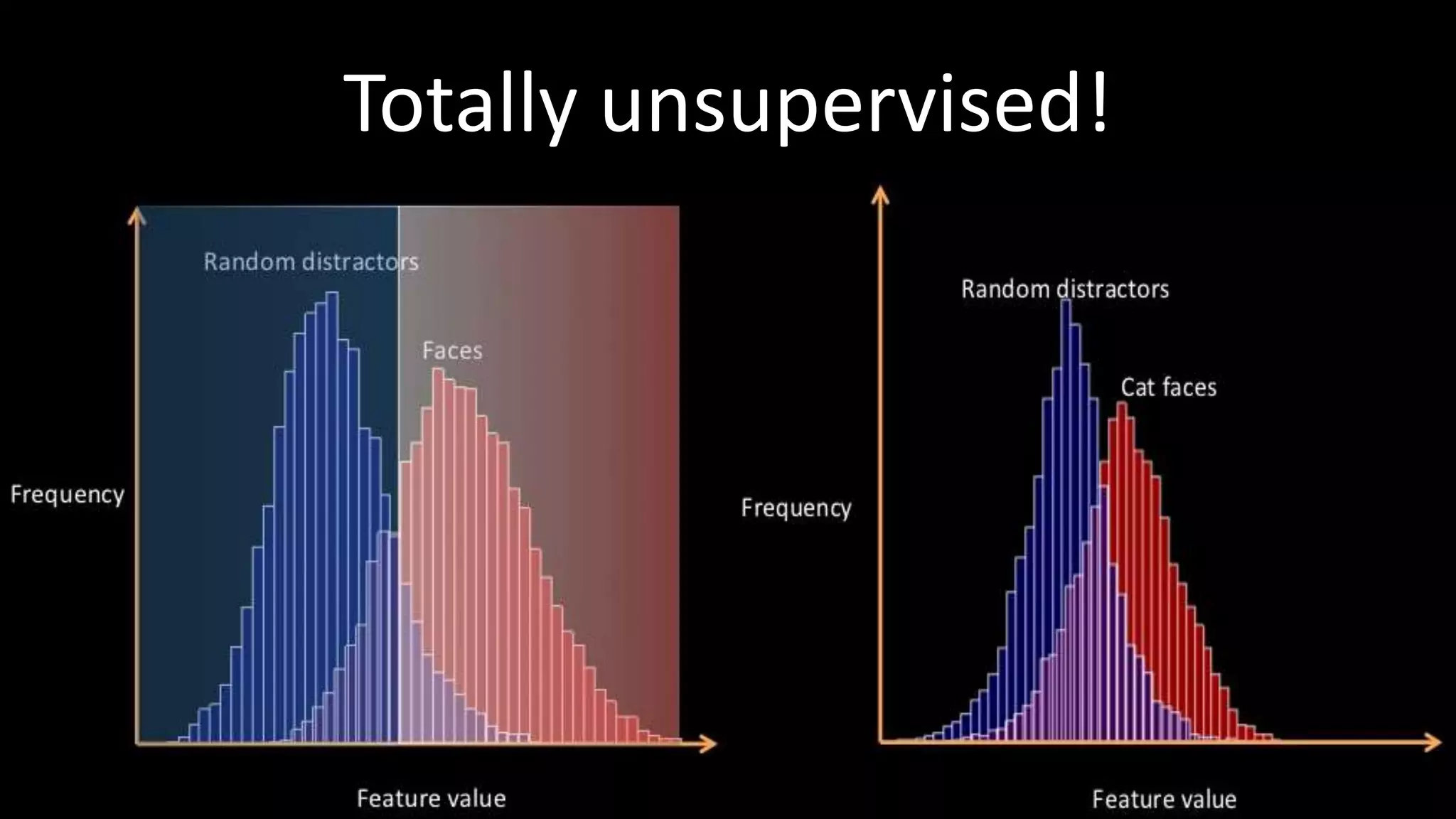 Totally unsupervised!

Random distractors

Faces

Frequency

Feature value

Random distractors

Cat faces

Frequency

Feature value